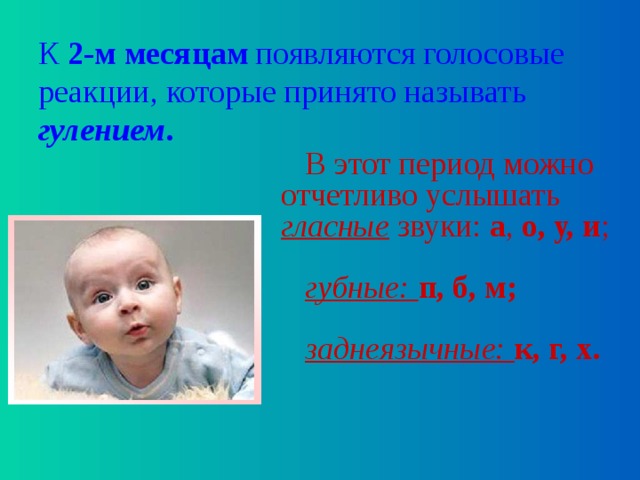 К 2-м месяцам появляются голосовые реакции, которые принято называть гулением.

В этот период можно отчетливо услышать гласные звуки: а, о, у, и;

губные: п, б, м;

заднеязычные: к, г, х.